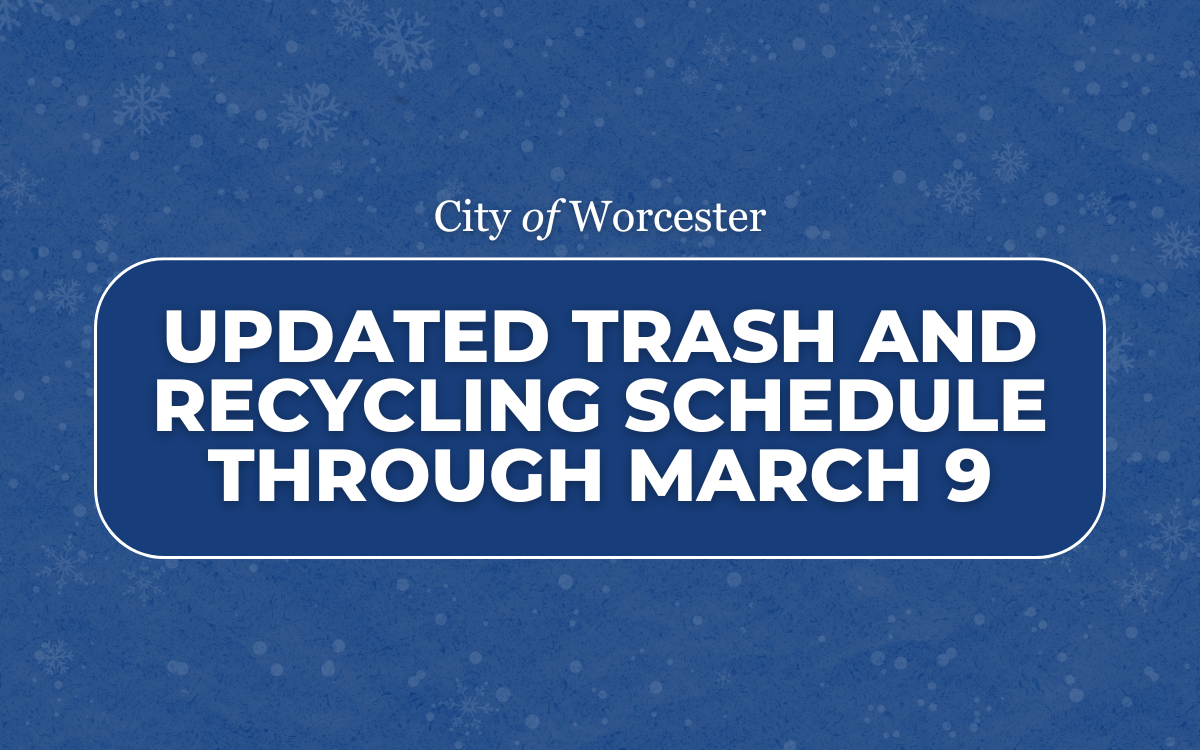 City of Worcester

UPDATED TRASH AND RECYCLING SCHEDULE THROUGH MARCH 9